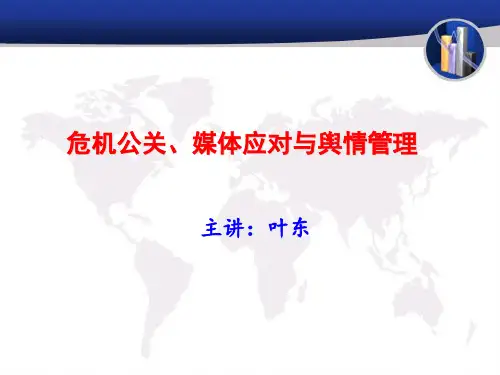 危机公关、媒体应对与舆情管理

主讲：叶东